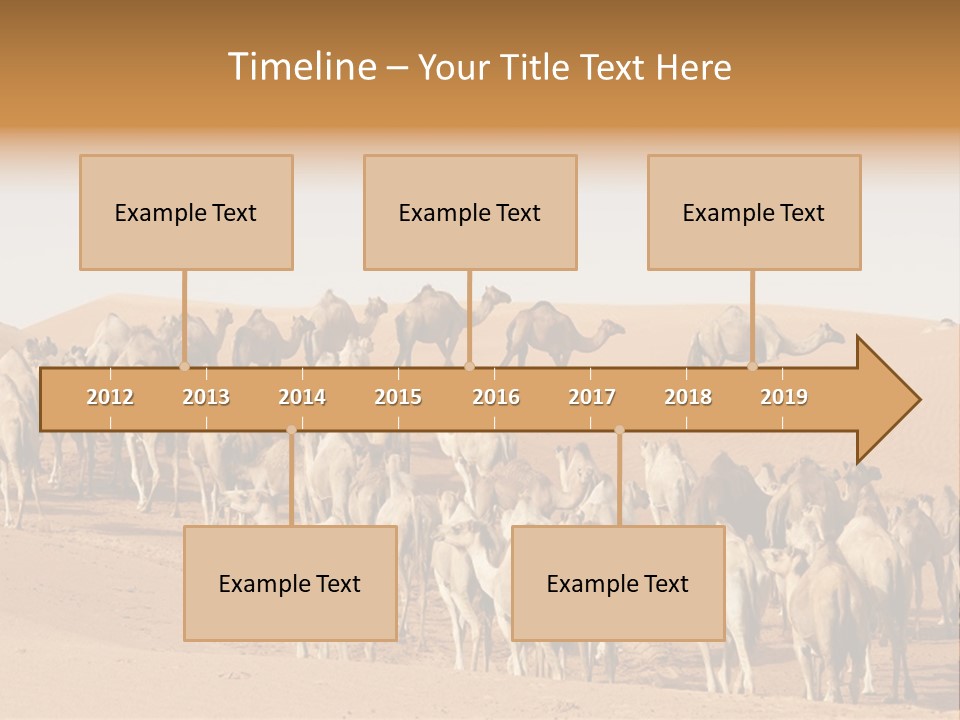 Timeline – Your Title Text Here

Example Text

Example Text

Example Text

2012 2013 2014 2015 2016 2017 2018 2019

Example Text

Example Text